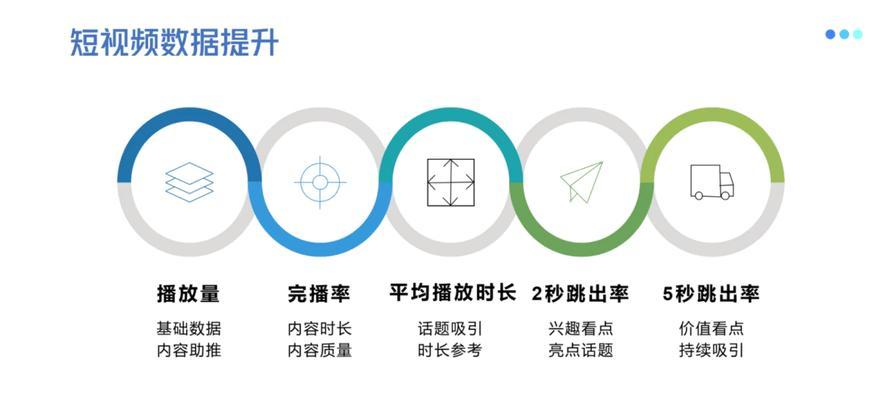 短视频数据提升

播放量
基础数据
内容助推

完播率
内容时长
内容质量

平均播放时长
话题吸引
时长参考

2秒跳出率
兴趣看点
亮点话题

5秒跳出率
价值看点
持续吸引